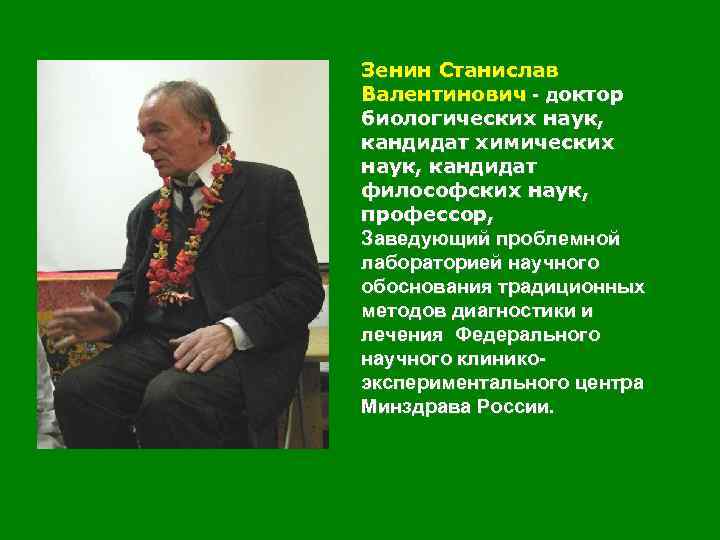 Зенин Станислав Валентинович - доктор биологических наук, кандидат химических наук, кандидат философских наук, профессор,

Заведующий проблемной лабораторией научного обоснования традиционных методов диагностики и лечения Федерального научного клинико-экспериментального центра Минздрава России.